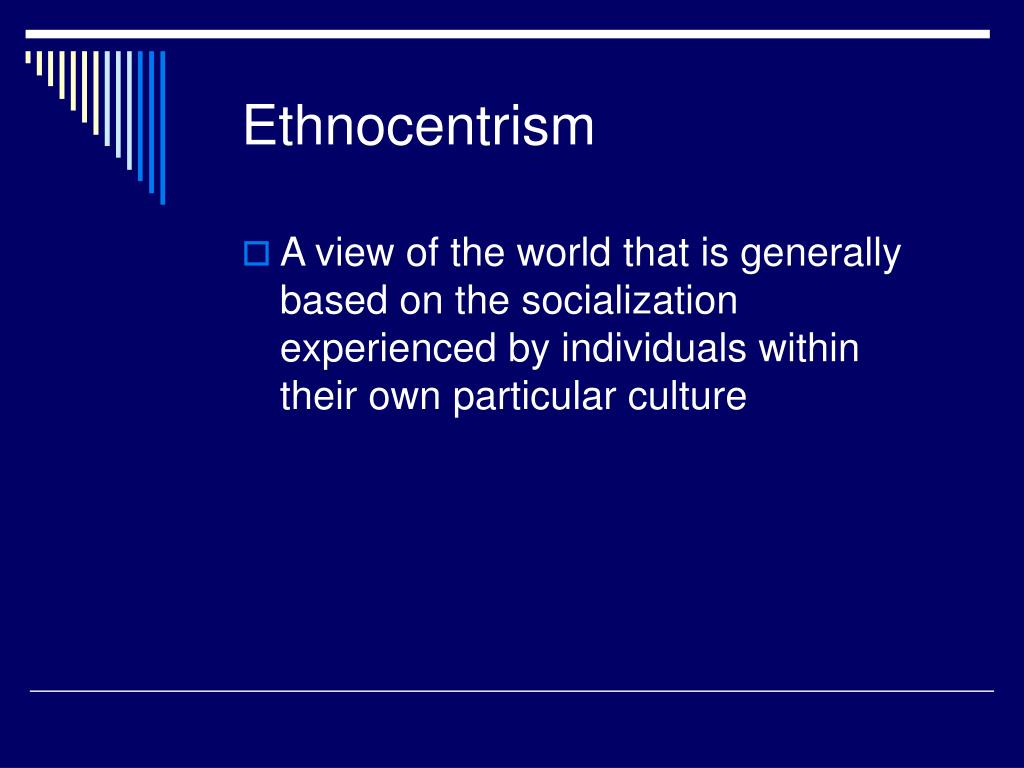 Ethnocentrism

A view of the world that is generally based on the socialization experienced by individuals within their own particular culture